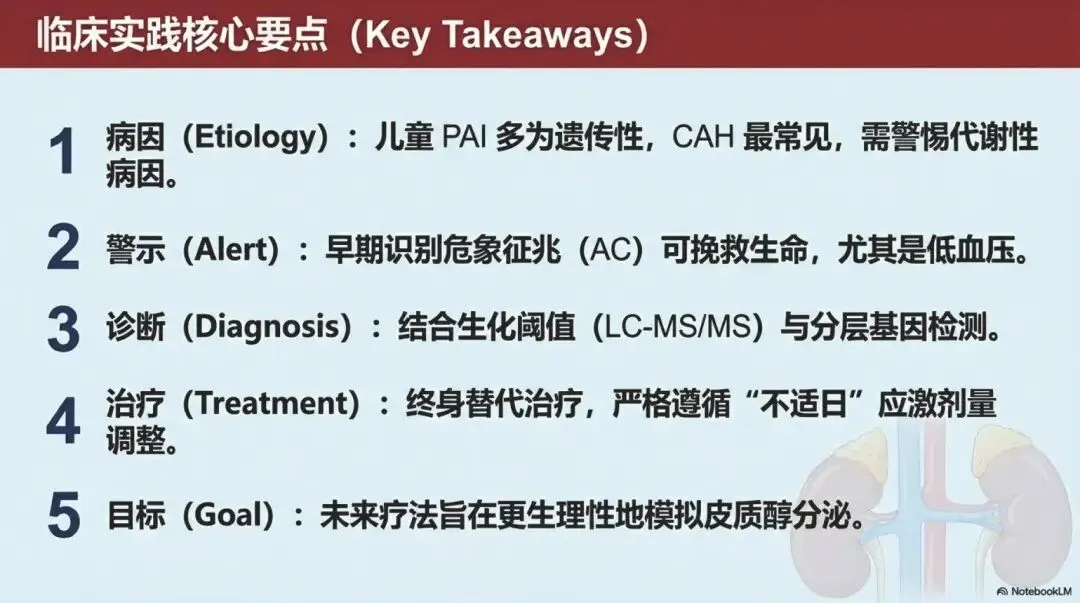 临床实践核心要点（Key Takeaways）

1 病因（Etiology）：儿童 PAI 多为遗传性，CAH 最常见，需警惕代谢性病因。

2 警示（Alert）：早期识别危象征兆（AC）可挽救生命，尤其是低血压。

3 诊断（Diagnosis）：结合生化阈值（LC-MS/MS）与分层基因检测。

4 治疗（Treatment）：终身替代治疗，严格遵循“不适日”应激剂量调整。

5 目标（Goal）：未来疗法旨在更生理性地模拟皮质醇分泌。

NotebookLM